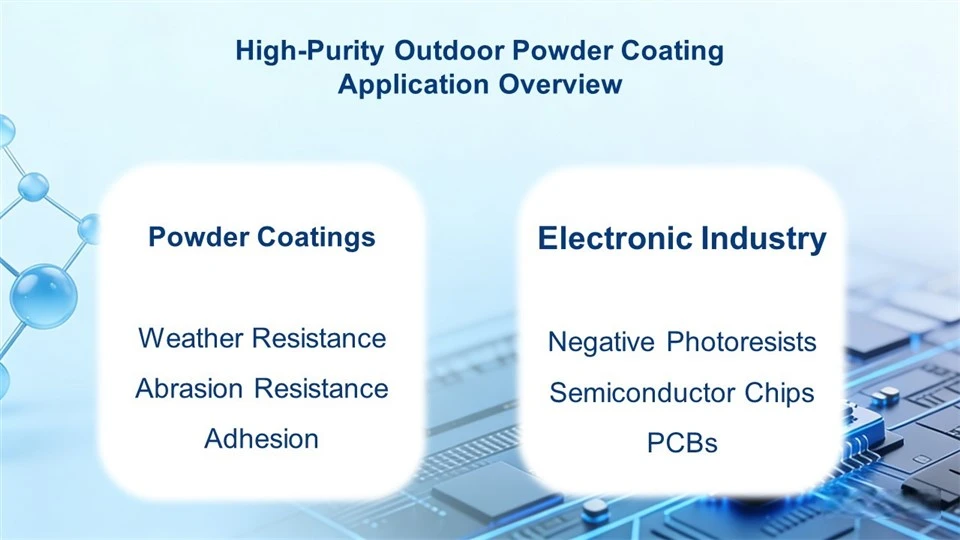 High-Purity Outdoor Powder Coating
Application Overview

Powder Coatings

Weather Resistance
Abrasion Resistance
Adhesion

Electronic Industry

Negative Photoresists
Semiconductor Chips
PCBs